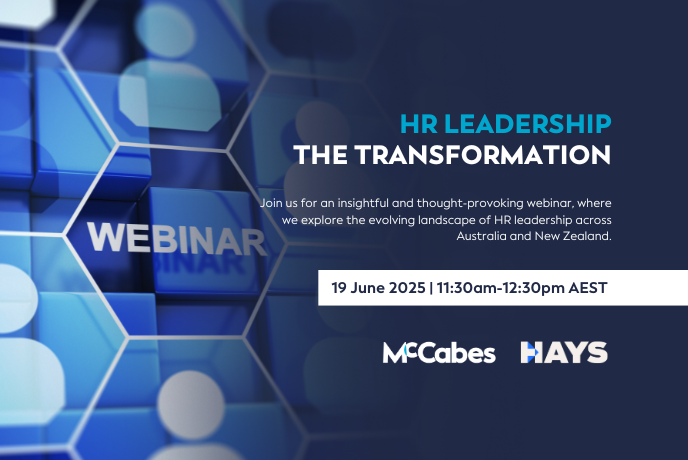 WEBINAR

HR LEADERSHIP
THE TRANSFORMATION

Join us for an insightful and thought-provoking webinar, where we explore the evolving landscape of HR leadership across Australia and New Zealand.

19 June 2025 | 11:30am-12:30pm AEST

McCabes HAYS